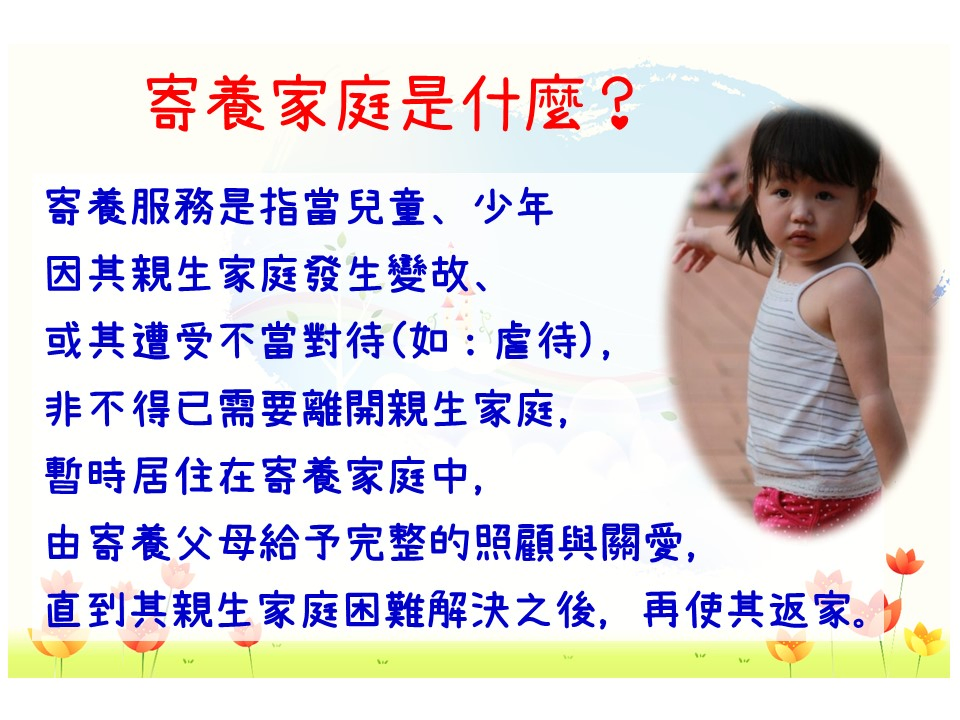 寄養家庭是什麼？

寄養服務是指當兒童、少年
因其親生家庭發生變故、
或其遭受不當對待(如：虐待)，
非不得已需要離開親生家庭，
暫時居住在寄養家庭中，
由寄養父母給予完整的照顧與關愛，
直到其親生家庭困難解決之後，再使其返家。